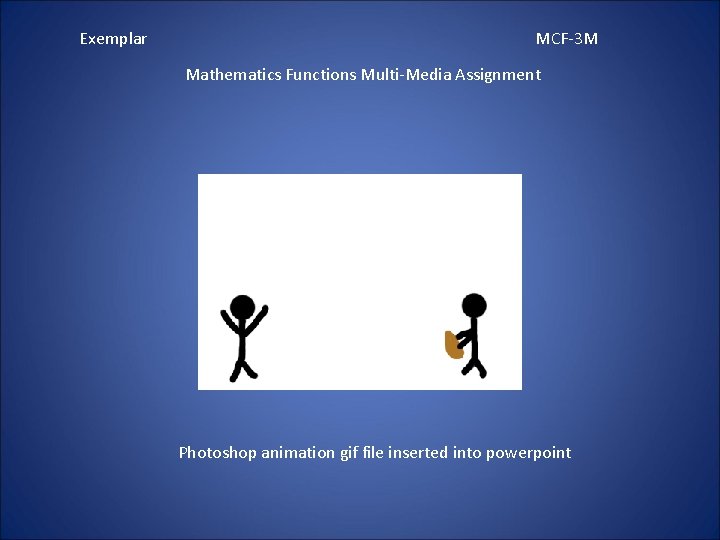 Exemplar

MCF-3M

Mathematics Functions Multi-Media Assignment

Photoshop animation gif file inserted into powerpoint